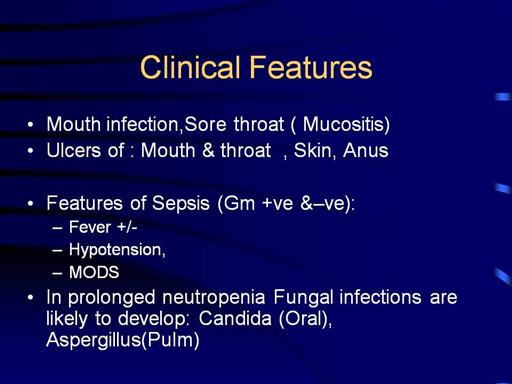 Clinical Features

• Mouth infection,Sore throat ( Mucositis)
• Ulcers of : Mouth & throat , Skin, Anus

• Features of Sepsis (Gm +ve &–ve):
– Fever +/-
– Hypotension,
– MODS
• In prolonged neutropenia Fungal infections are likely to develop: Candida (Oral), Aspergillus(Pulm)